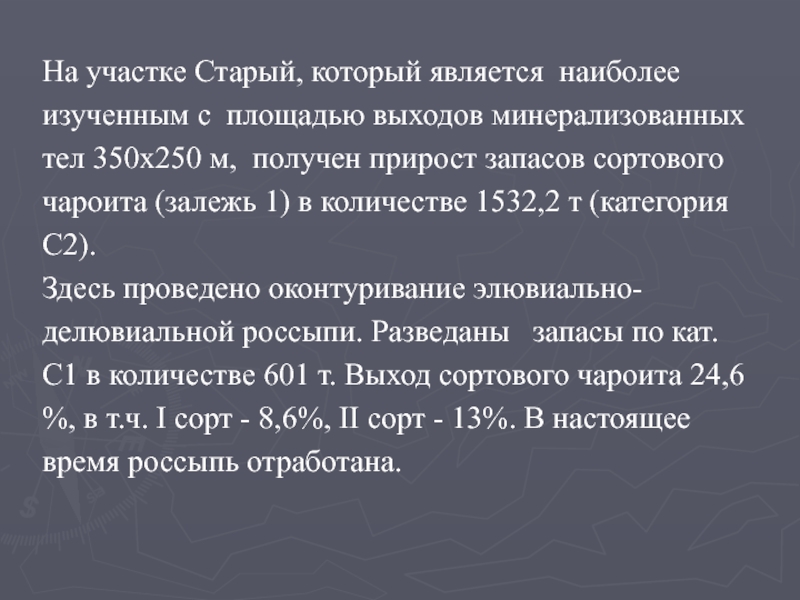 На участке Старый, который является наиболее изученным с площадью выходов минерализованных тел 350х250 м, получен прирост запасов сортового чароита (залежь 1) в количестве 1532,2 т (категория С2).

Здесь проведено оконтуривание элювиально-делювиальной россыпи. Разведаны запасы по кат. С1 в количестве 601 т. Выход сортового чароита 24,6 %, в т.ч. I сорт - 8,6%, II сорт - 13%. В настоящее время россыпь отработана.